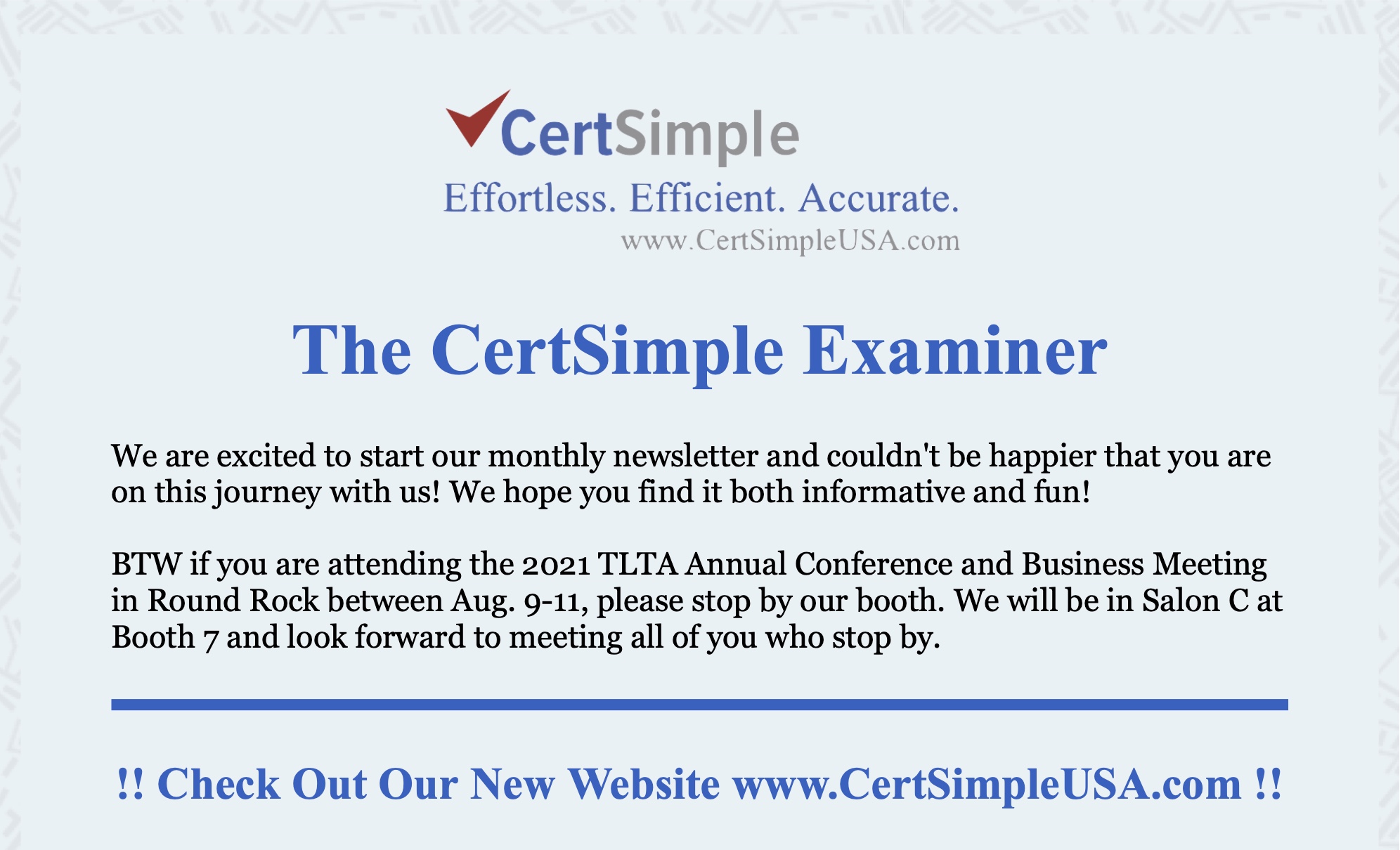 CertSimple
Effortless. Efficient. Accurate.
www.CertSimpleUSA.com

The CertSimple Examiner

We are excited to start our monthly newsletter and couldn't be happier that you are on this journey with us! We hope you find it both informative and fun!

BTW if you are attending the 2021 TLTA Annual Conference and Business Meeting in Round Rock between Aug. 9-11, please stop by our booth. We will be in Salon C at Booth 7 and look forward to meeting all of you who stop by.

!! Check Out Our New Website www.CertSimpleUSA.com !!